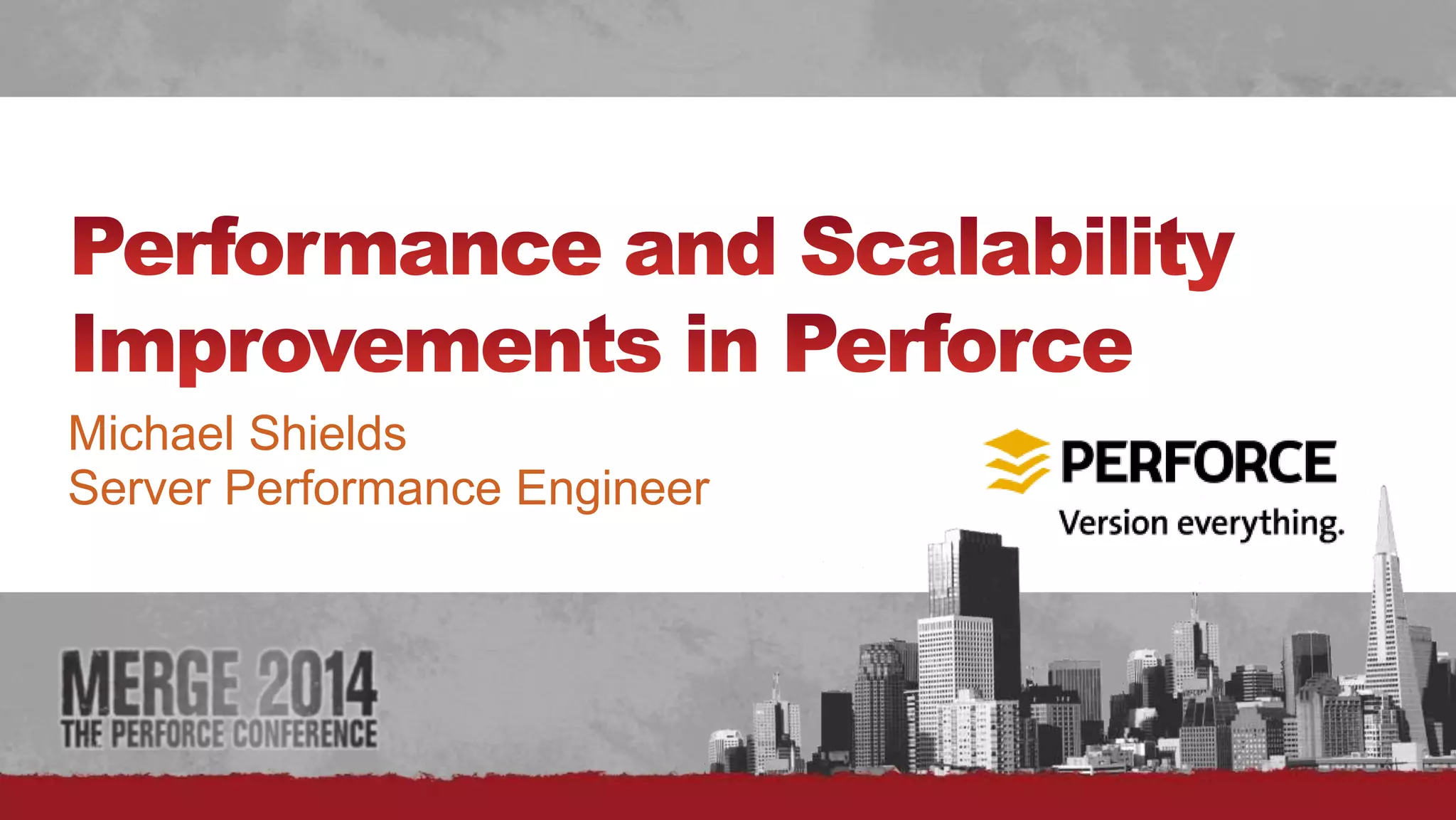 Performance and Scalability Improvements in Perforce

Michael Shields
Server Performance Engineer

PERFORCE
Version everything.

MERGE 2014
THE PERFORCE CONFERENCE